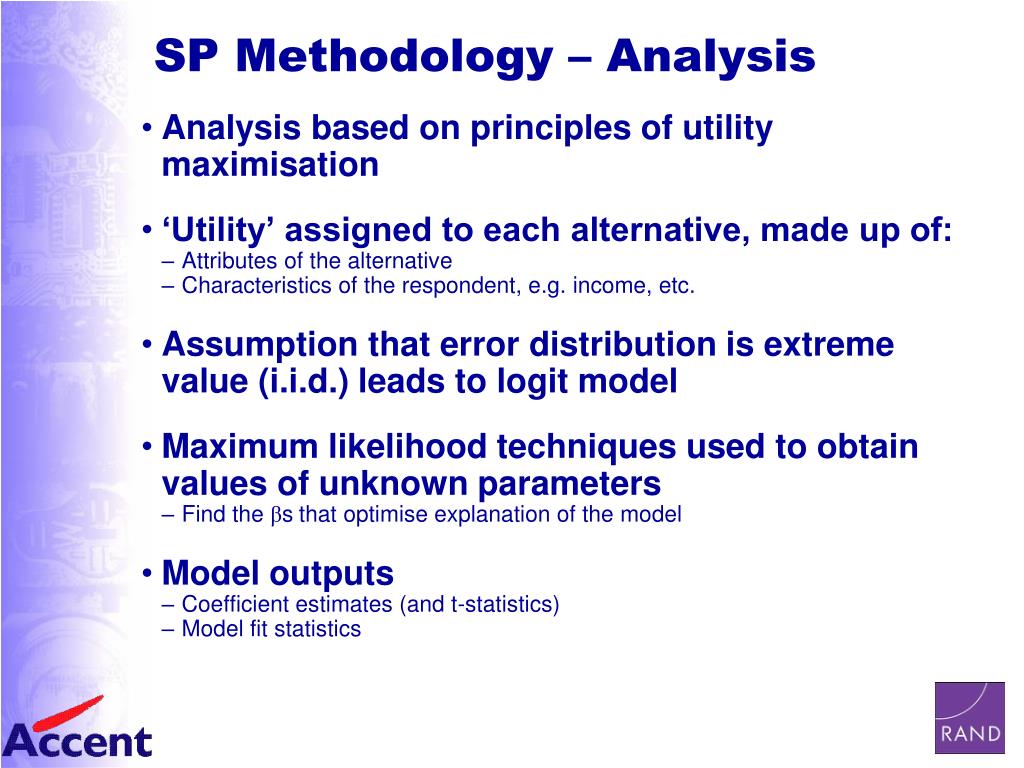 SP Methodology – Analysis

• Analysis based on principles of utility maximisation

• ‘Utility’ assigned to each alternative, made up of:
– Attributes of the alternative
– Characteristics of the respondent, e.g. income, etc.

• Assumption that error distribution is extreme value (i.i.d.) leads to logit model

• Maximum likelihood techniques used to obtain values of unknown parameters
– Find the $\beta$s that optimise explanation of the model

• Model outputs
– Coefficient estimates (and t-statistics)
– Model fit statistics

Accent

RAND